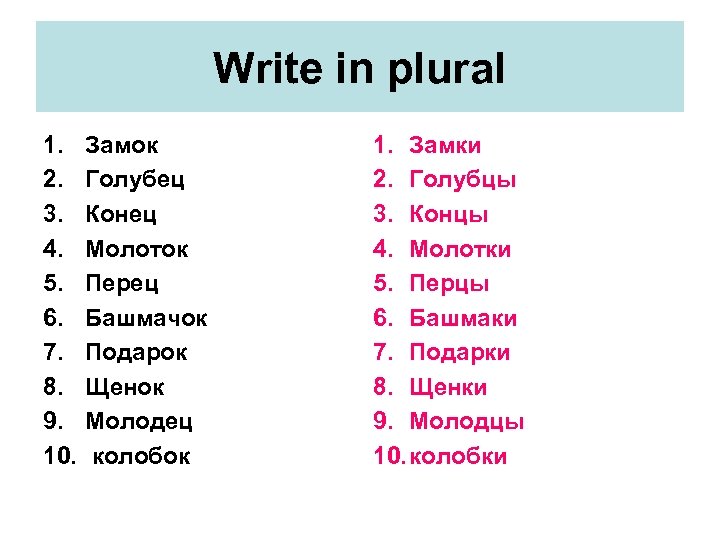 Write in plural

1. Замок
2. Голубец
3. Конец
4. Молоток
5. Перец
6. Башмачок
7. Подарок
8. Щенок
9. Молодец
10. колобок

1. Замки
2. Голубцы
3. Концы
4. Молотки
5. Перцы
6. Башмаки
7. Подарки
8. Щенки
9. Молодцы
10. колобки